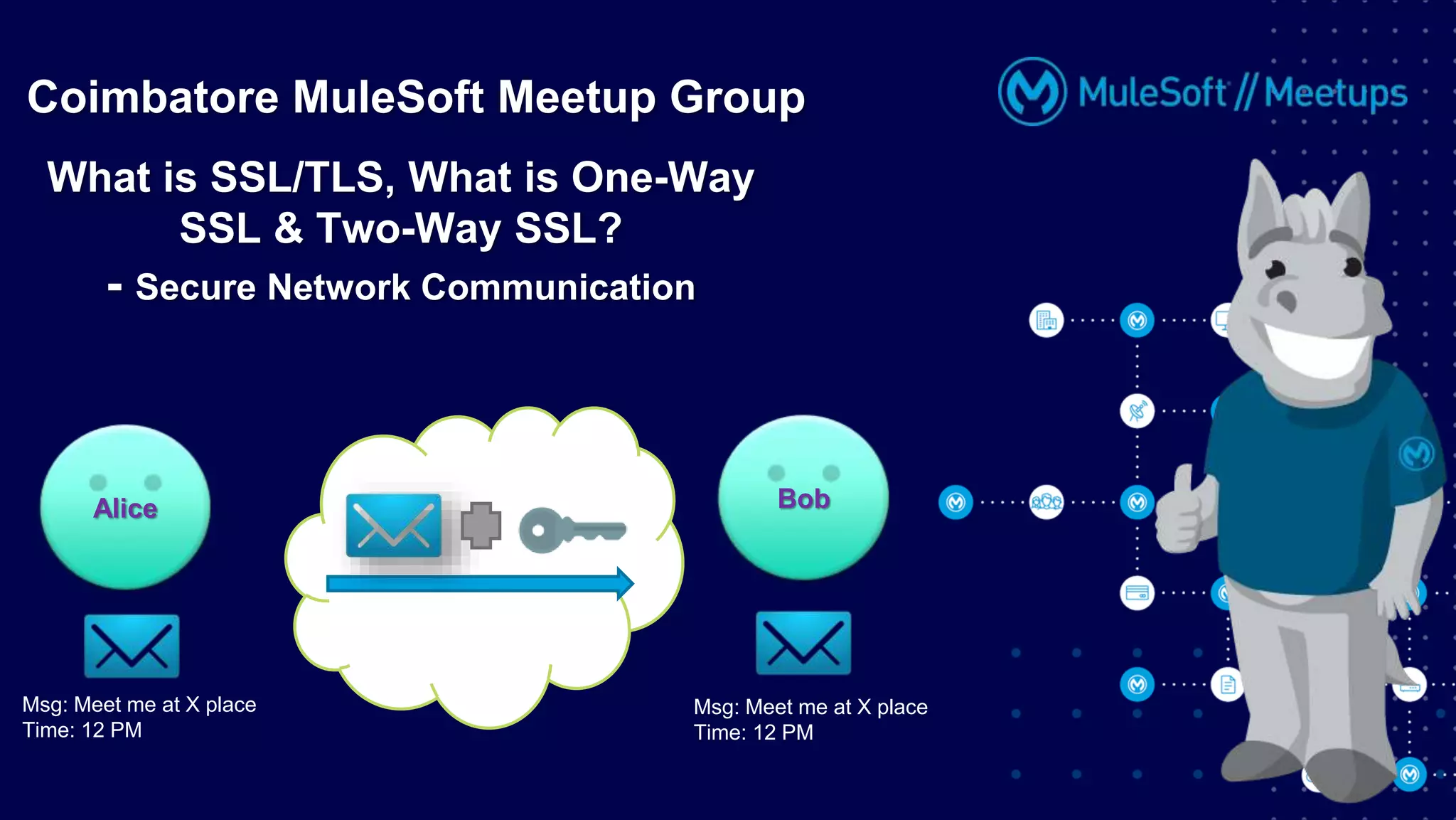 Coimbatore MuleSoft Meetup Group

MuleSoft // Meetups

What is SSL/TLS, What is One-Way SSL & Two-Way SSL?

- Secure Network Communication

Alice

Bob

Msg: Meet me at X place
Time: 12 PM

Msg: Meet me at X place
Time: 12 PM